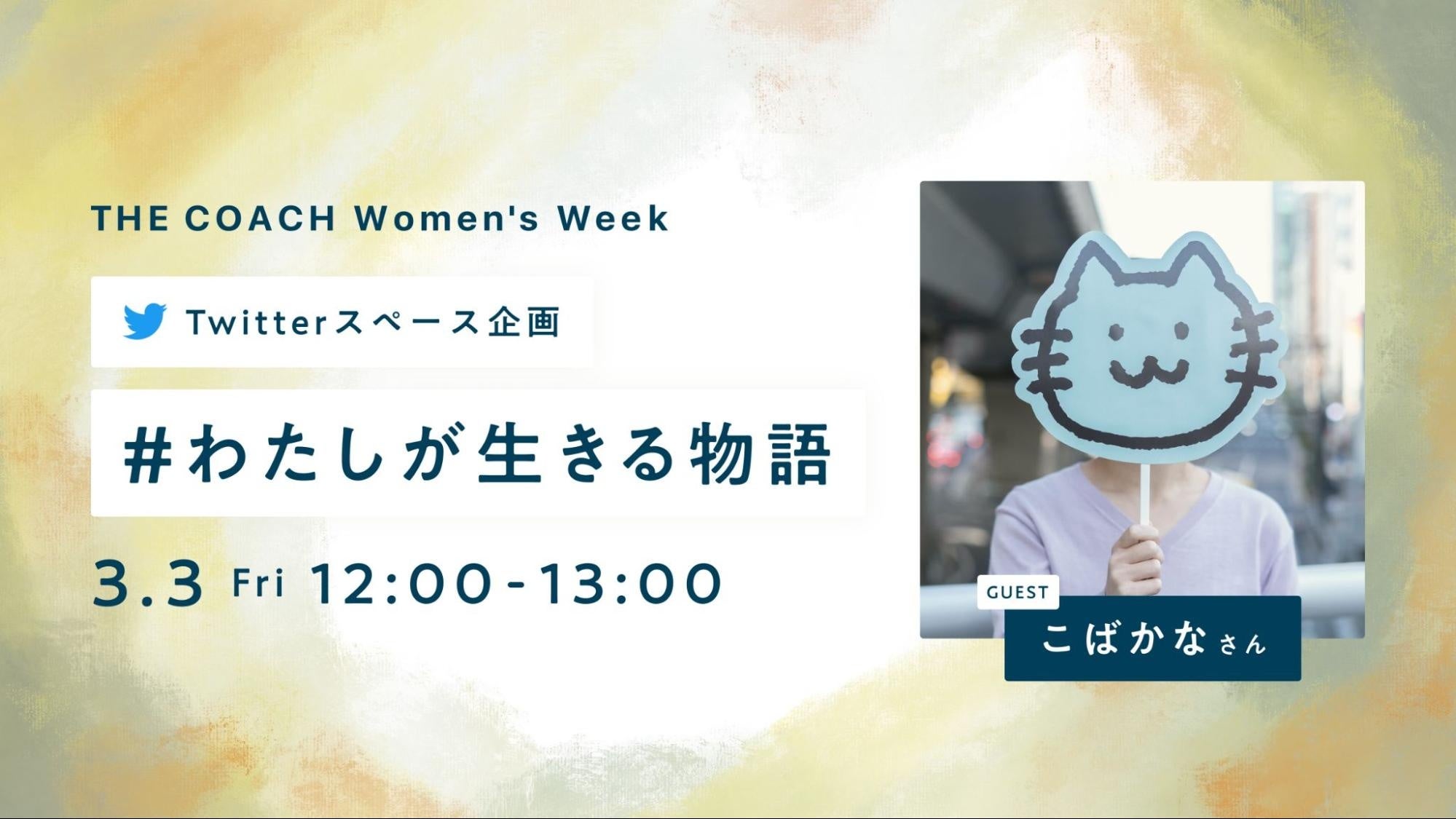 THE COACH Women's Week

Twitterスペース企画

#わたしが生きる物語

3.3 Fri 12:00-13:00

GUEST
こばかなさん